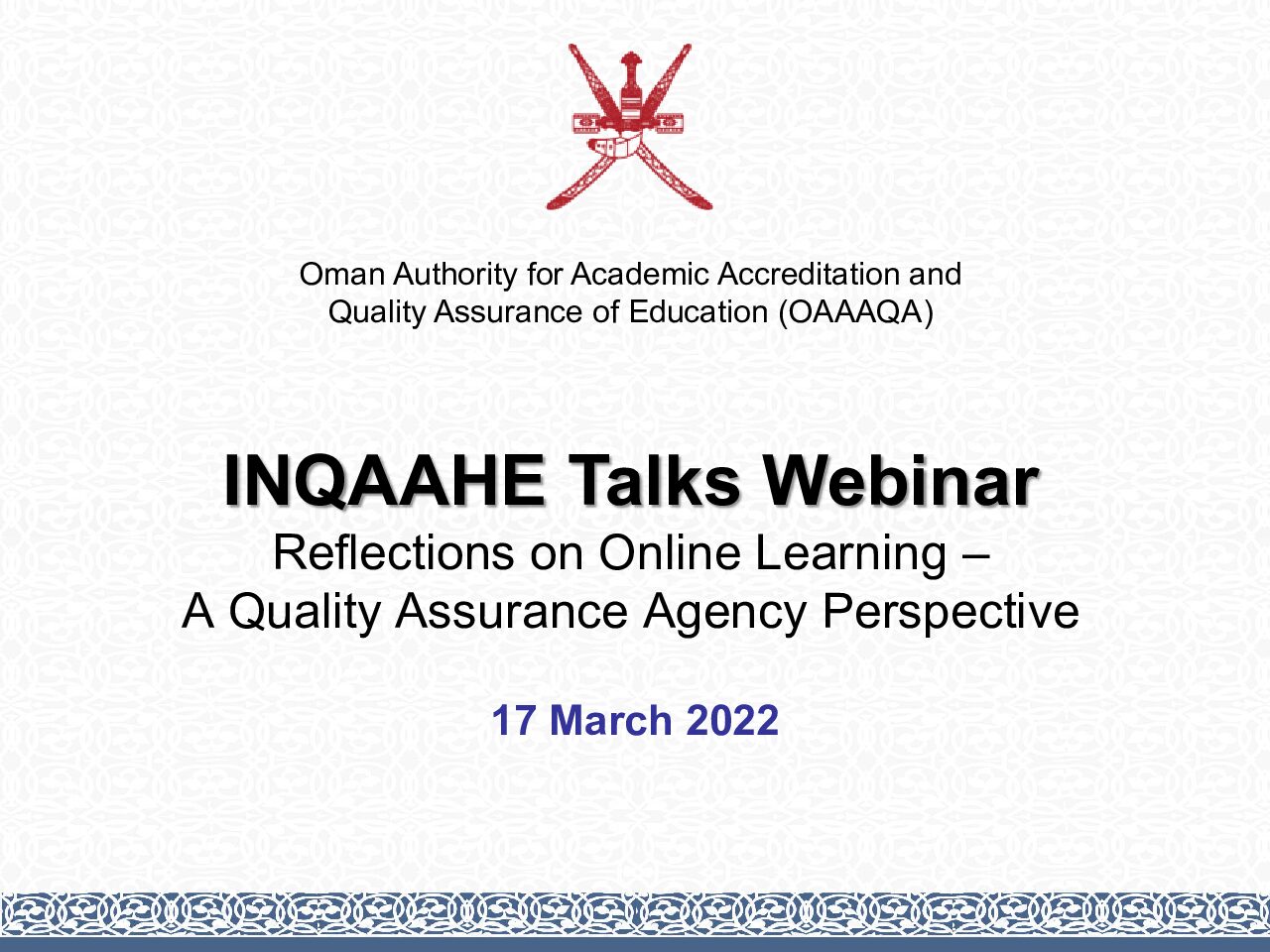 Oman Authority for Academic Accreditation and Quality Assurance of Education (OAAAQA)

INQAAHE Talks Webinar
Reflections on Online Learning – A Quality Assurance Agency Perspective

17 March 2022